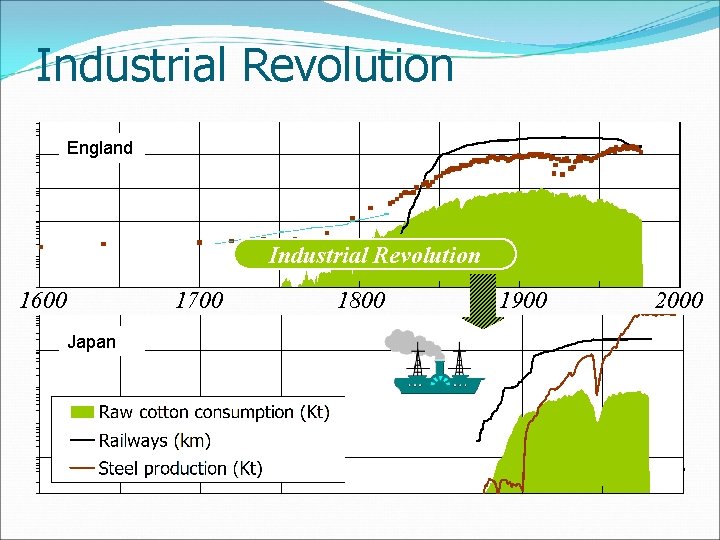 Industrial Revolution

England

Industrial Revolution

1600 1700 1800 1900 2000

Japan

Raw cotton consumption (Kt)
Railways (km)
Steel production (Kt)